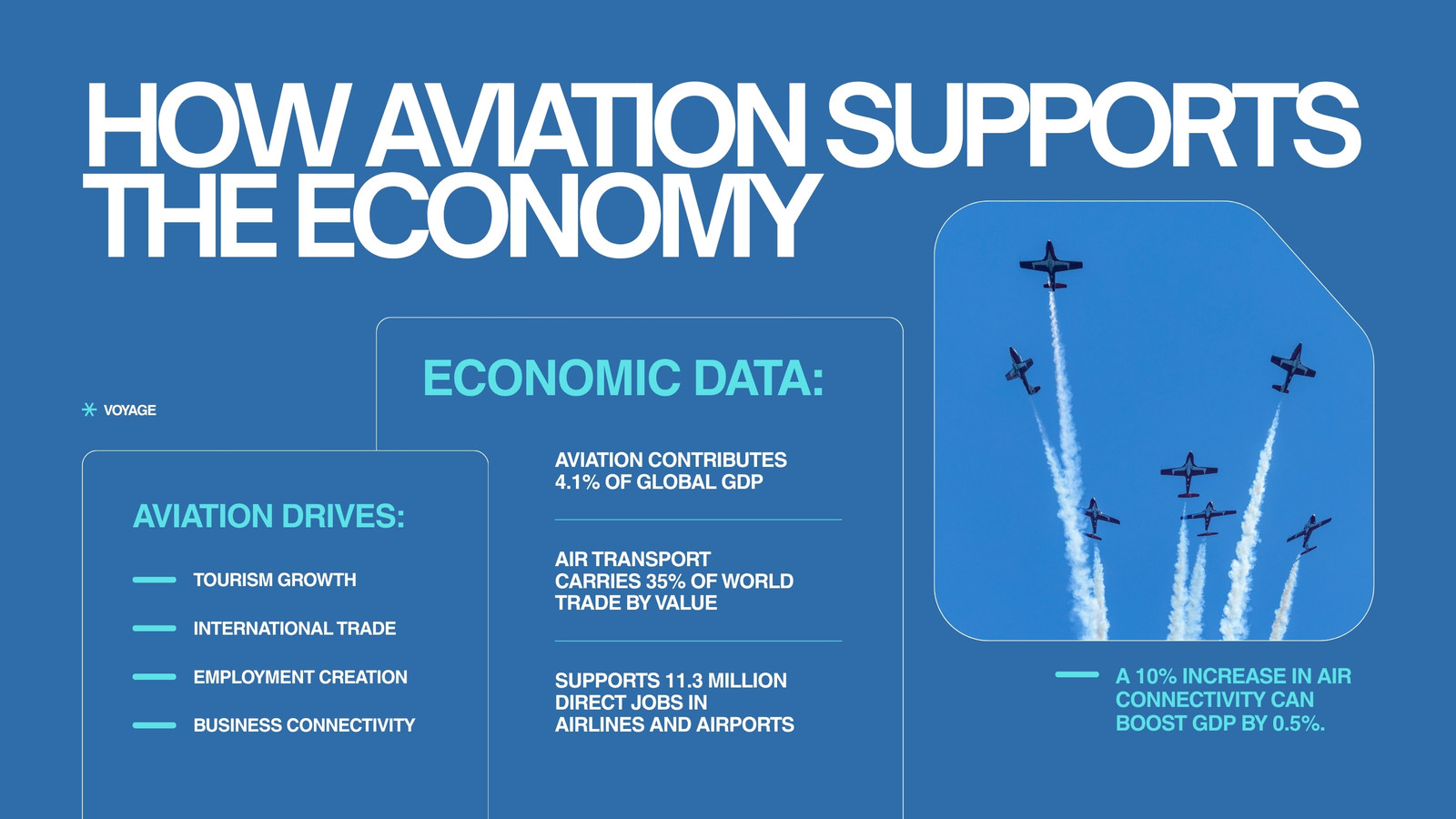 HOW AVIATION SUPPORTS THE ECONOMY

VOYAGE

AVIATION DRIVES:

TOURISM GROWTH

INTERNATIONAL TRADE

EMPLOYMENT CREATION

BUSINESS CONNECTIVITY

ECONOMIC DATA:

AVIATION CONTRIBUTES 4.1% OF GLOBAL GDP

AIR TRANSPORT CARRIES 35% OF WORLD TRADE BY VALUE

SUPPORTS 11.3 MILLION DIRECT JOBS IN AIRLINES AND AIRPORTS

A 10% INCREASE IN AIR CONNECTIVITY CAN BOOST GDP BY 0.5%.